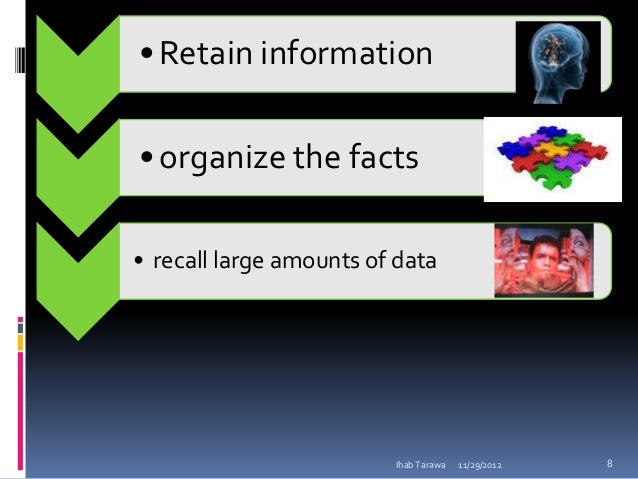 • Retain information

• organize the facts

• recall large amounts of data

Ihab Tarawa 11/29/2012 8